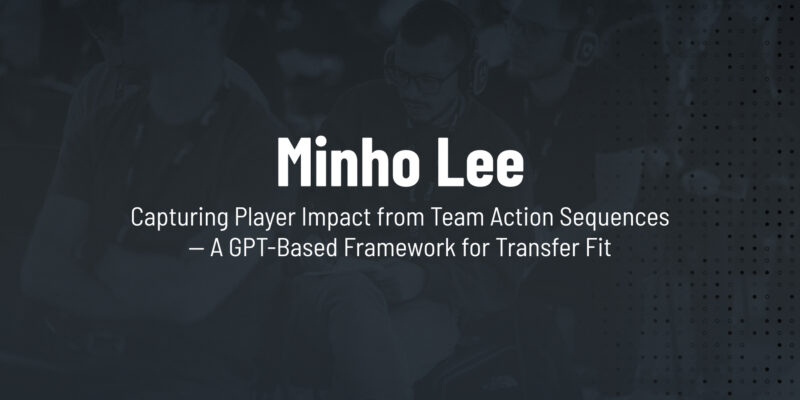 Minho Lee

Capturing Player Impact from Team Action Sequences — A GPT-Based Framework for Transfer Fit